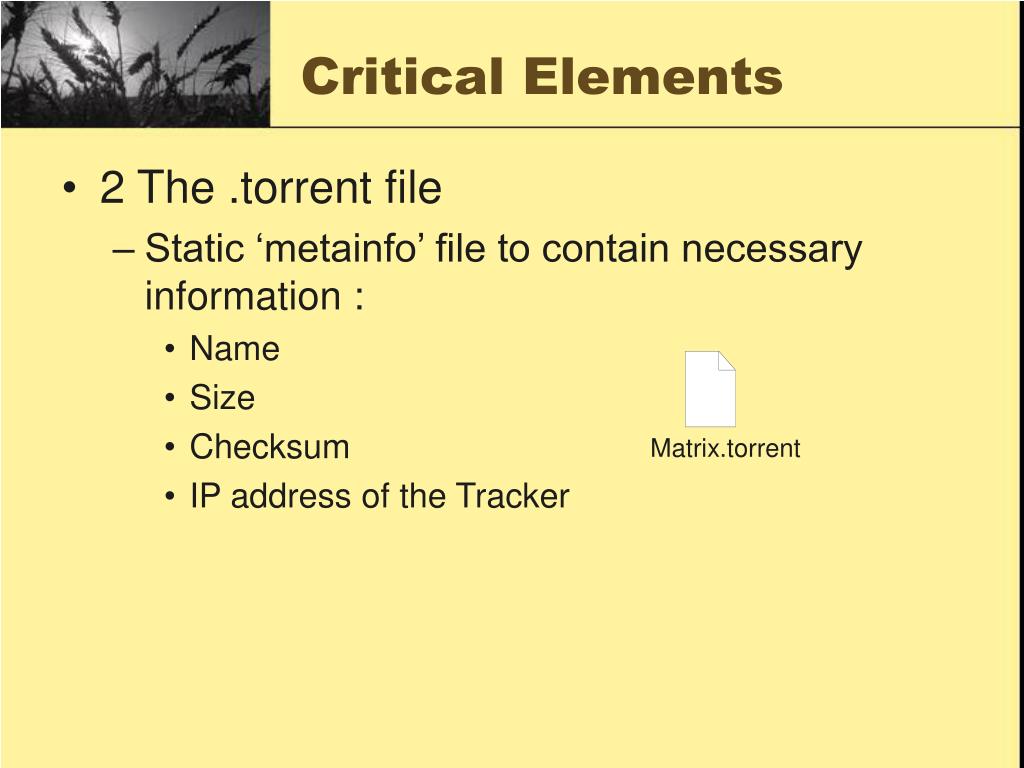 Critical Elements

• 2 The .torrent file
– Static ‘metainfo’ file to contain necessary information :
• Name
• Size
• Checksum
• IP address of the Tracker

Matrix.torrent